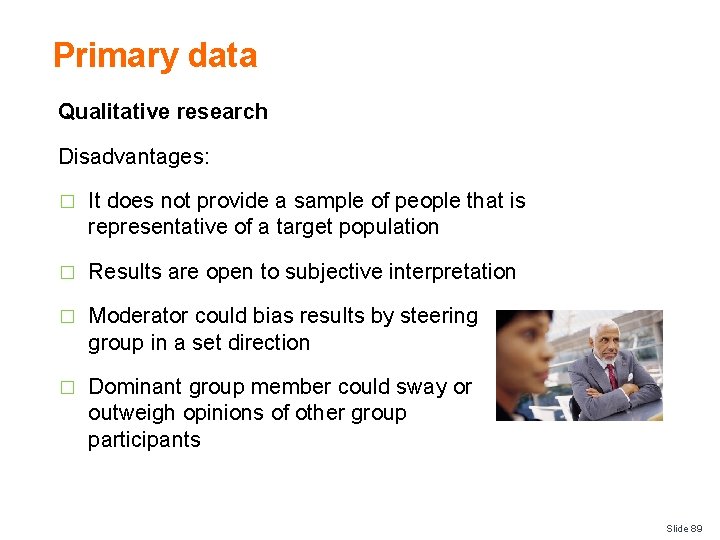 Primary data

Qualitative research

Disadvantages:

□ It does not provide a sample of people that is representative of a target population

□ Results are open to subjective interpretation

□ Moderator could bias results by steering group in a set direction

□ Dominant group member could sway or outweigh opinions of other group participants

Slide 89